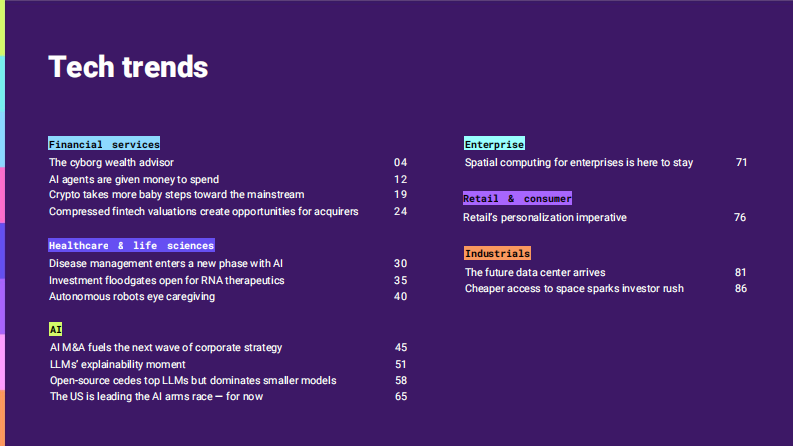 Tech trends

Financial services
The cyborg wealth advisor 04
AI agents are given money to spend 12
Crypto takes more baby steps toward the mainstream 19
Compressed fintech valuations create opportunities for acquirers 24

Healthcare & life sciences
Disease management enters a new phase with AI 30
Investment floodgates open for RNA therapeutics 35
Autonomous robots eye caregiving 40

AI
AI M&A fuels the next wave of corporate strategy 45
LLMs' explainability moment 51
Open-source cedes top LLMs but dominates smaller models 58
The US is leading the AI arms race — for now 65

Enterprise
Spatial computing for enterprises is here to stay 71

Retail & consumer
Retail's personalization imperative 76

Industrials
The future data center arrives 81
Cheaper access to space sparks investor rush 86